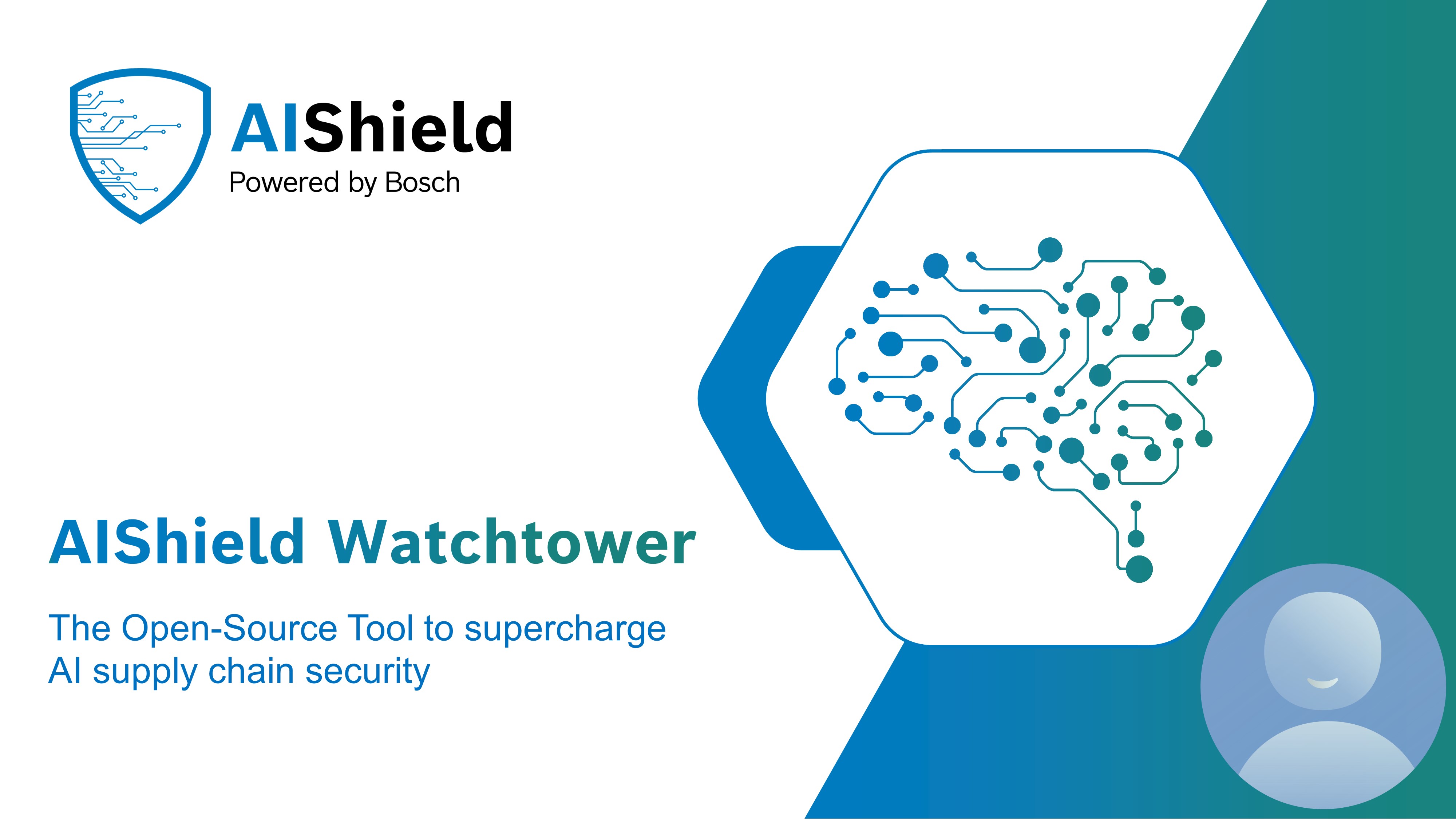 AIShield
Powered by Bosch

AIShield Watchtower

The Open-Source Tool to supercharge AI supply chain security